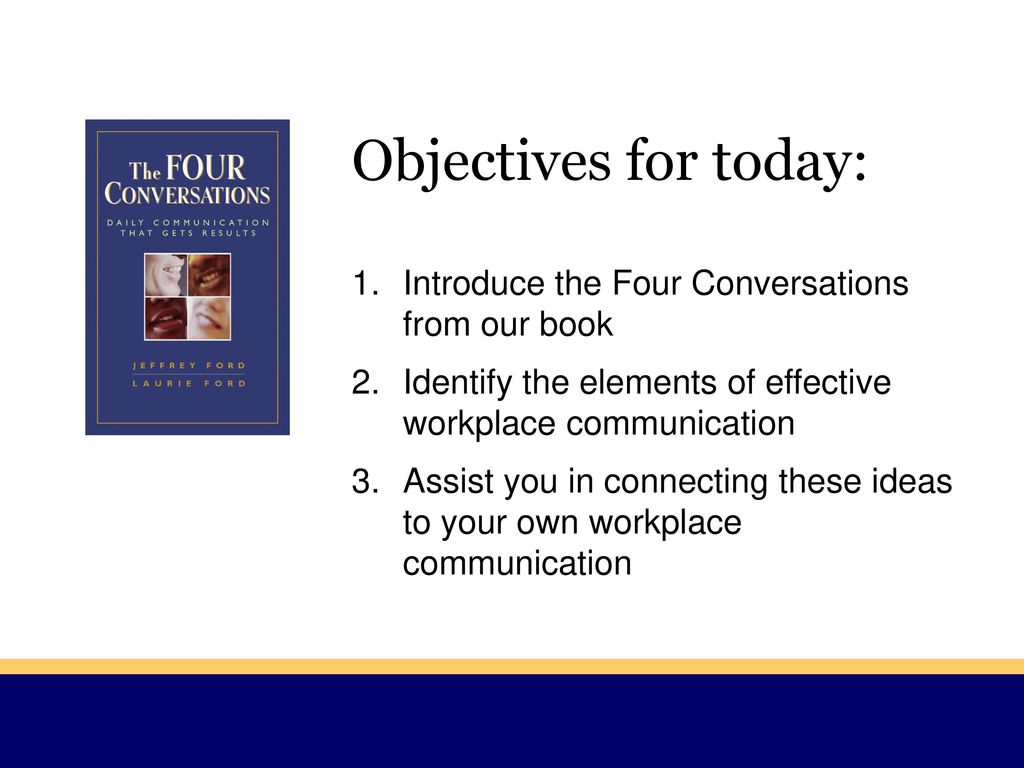 The FOUR CONVERSATIONS

DAILY COMMUNICATION THAT GETS RESULTS

JEFFREY FORD
LAURIE FORD

Objectives for today:

1. Introduce the Four Conversations from our book
2. Identify the elements of effective workplace communication
3. Assist you in connecting these ideas to your own workplace communication